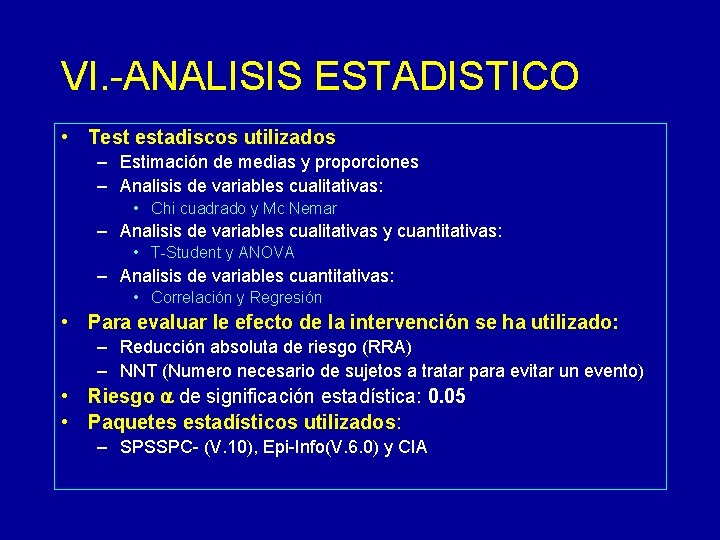 VI.-ANALISIS ESTADISTICO

• Test estadiscos utilizados
  – Estimación de medias y proporciones
  – Analisis de variables cualitativas:
    • Chi cuadrado y Mc Nemar
  – Analisis de variables cualitativas y cuantitativas:
    • T-Student y ANOVA
  – Analisis de variables cuantitativas:
    • Correlación y Regresión
• Para evaluar le efecto de la intervención se ha utilizado:
  – Reducción absoluta de riesgo (RRA)
  – NNT (Numero necesario de sujetos a tratar para evitar un evento)
• Riesgo $\alpha$ de significación estadística: 0.05
• Paquetes estadísticos utilizados:
  – SPSSPC- (V.10), Epi-Info(V.6.0) y CIA